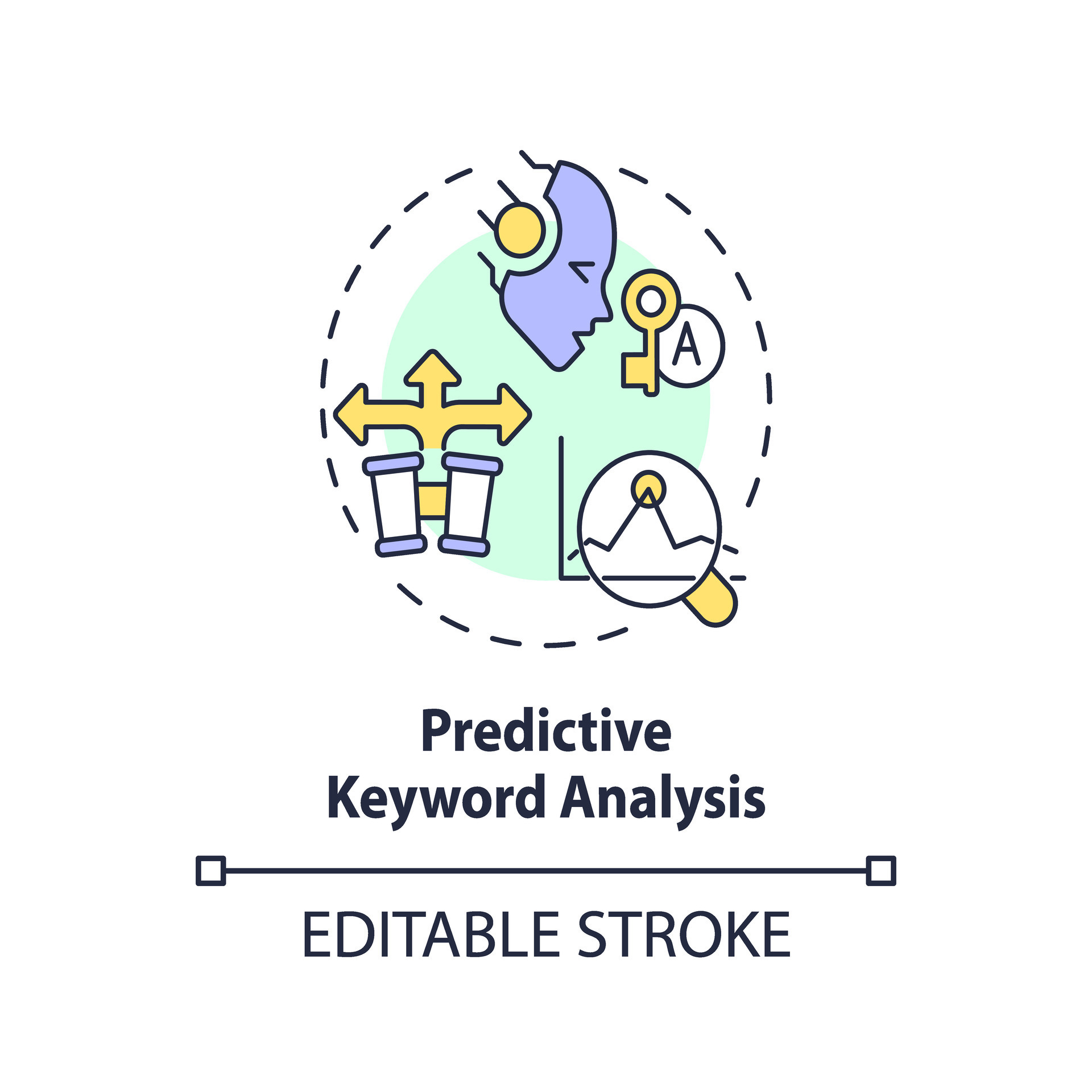 A

Predictive
Keyword Analysis

EDITABLE STROKE